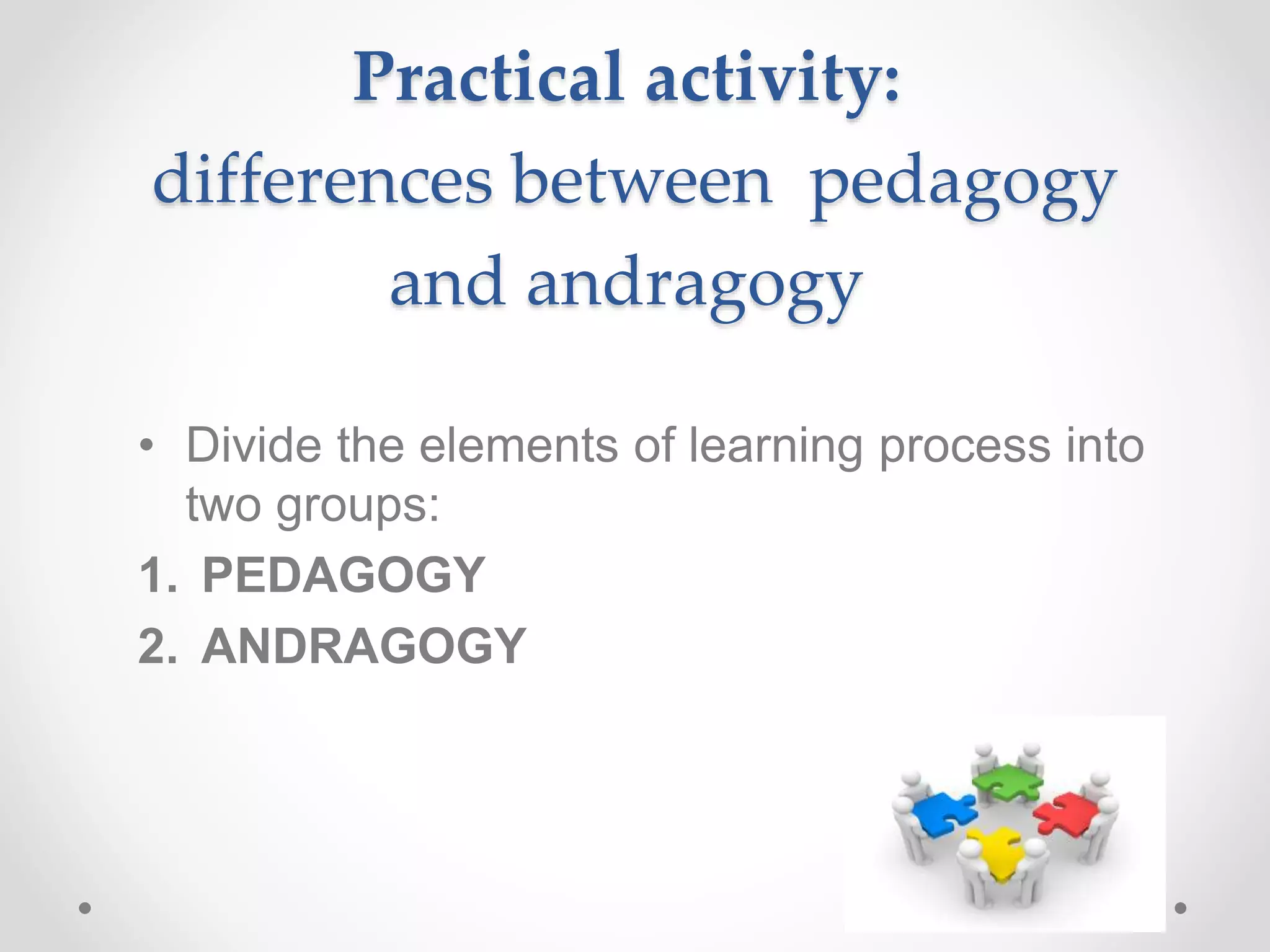 Practical activity:
differences between pedagogy and andragogy

• Divide the elements of learning process into two groups:
1. PEDAGOGY
2. ANDRAGOGY